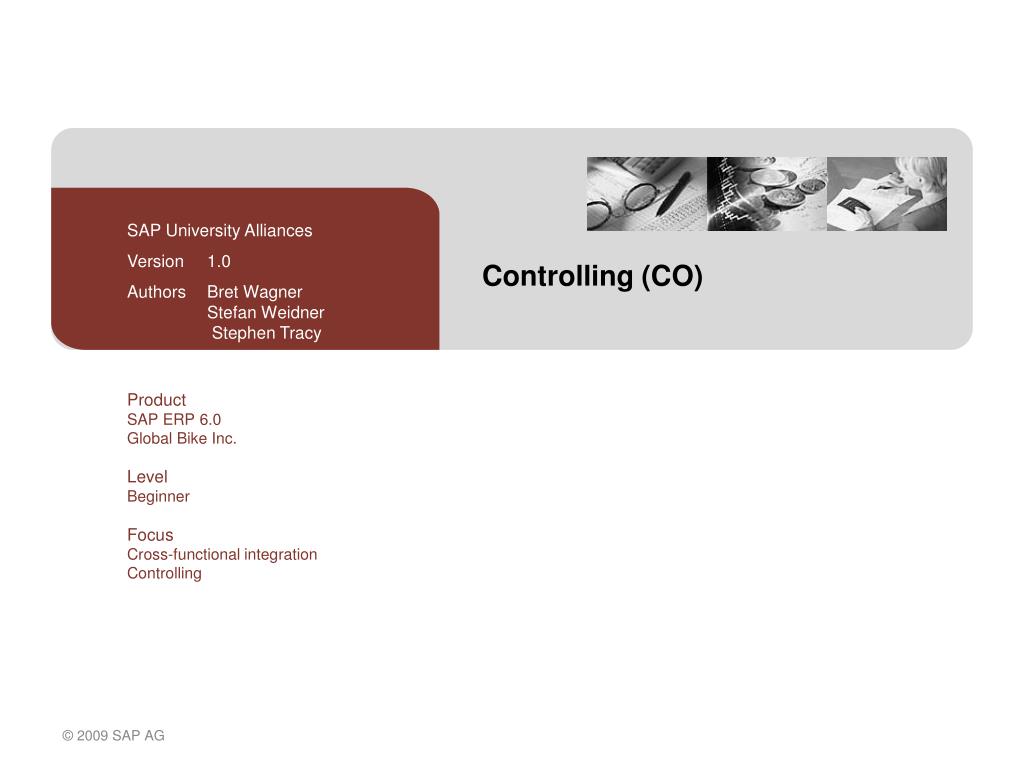 SAP University Alliances

Version 1.0

Authors Bret Wagner
Stefan Weidner
Stephen Tracy

Controlling (CO)

Product
SAP ERP 6.0
Global Bike Inc.

Level
Beginner

Focus
Cross-functional integration
Controlling

© 2009 SAP AG